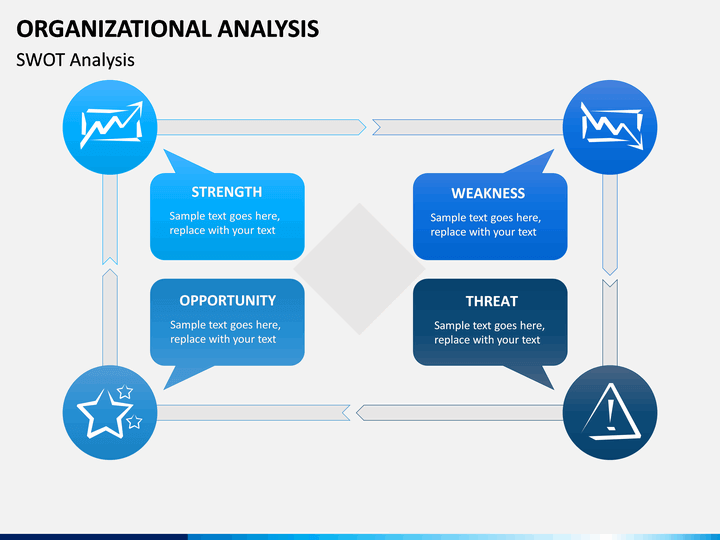 ORGANIZATIONAL ANALYSIS

SWOT Analysis

STRENGTH

Sample text goes here, replace with your text

WEAKNESS

Sample text goes here, replace with your text

OPPORTUNITY

Sample text goes here, replace with your text

THREAT

Sample text goes here, replace with your text